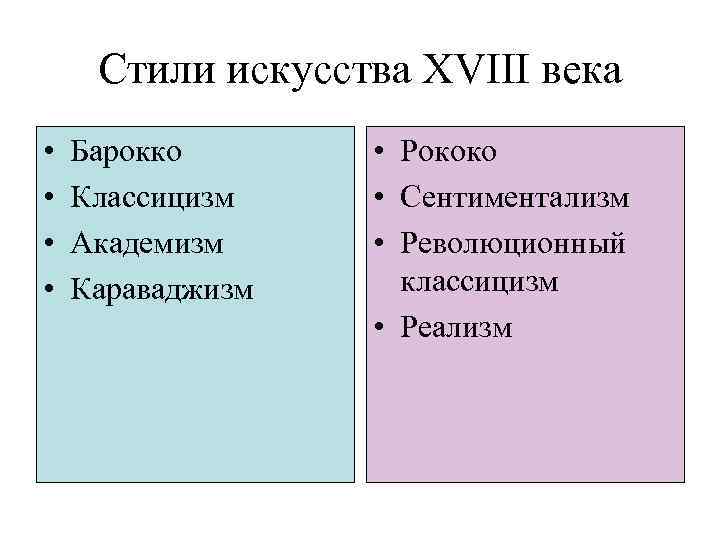 Стили искусства XVIII века

• Барокко
• Классицизм
• Академизм
• Караваджизм

• Рококо
• Сентиментализм
• Революционный классицизм
• Реализм